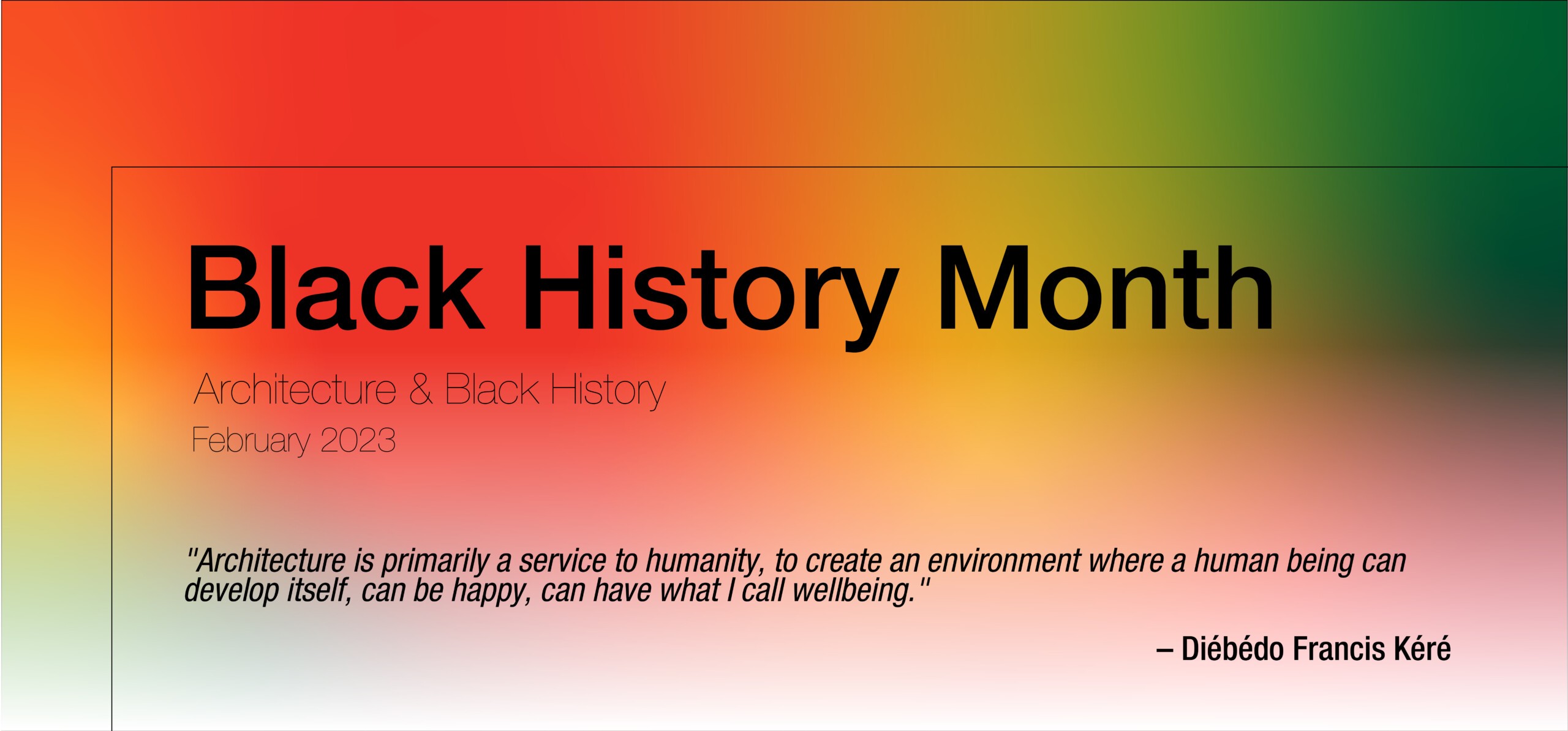 Black History Month

Architecture & Black History

February 2023

"Architecture is primarily a service to humanity, to create an environment where a human being can develop itself, can be happy, can have what I call wellbeing."

– Diébédo Francis Kéré